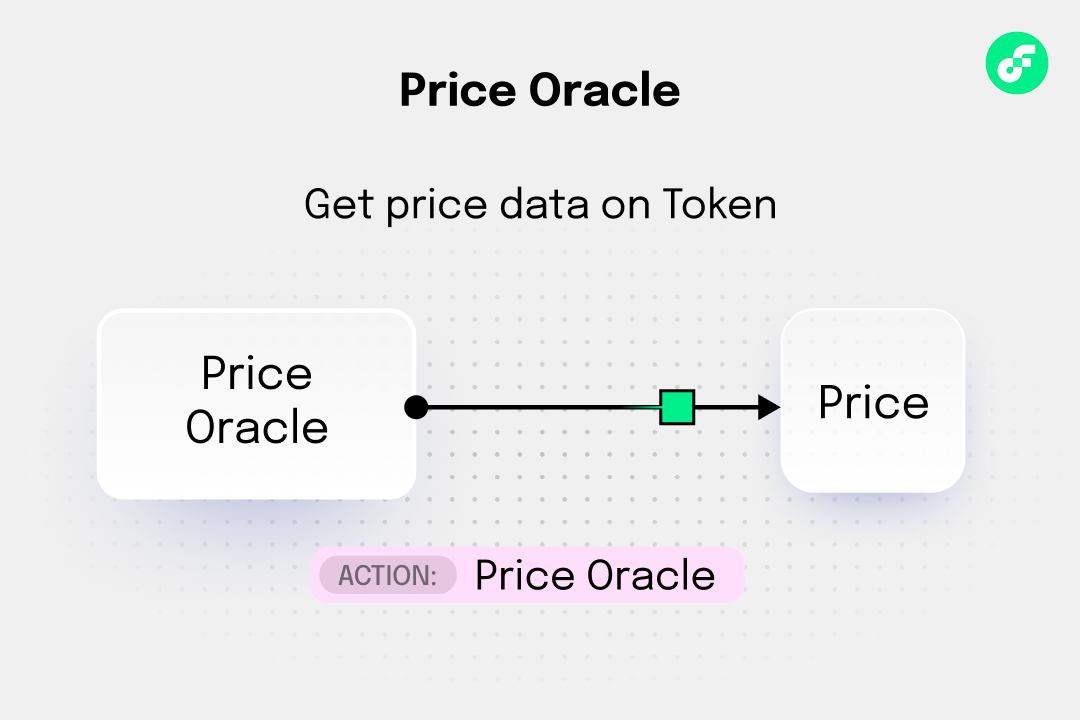 Price Oracle

Get price data on Token

Price Oracle

Price

ACTION: Price Oracle